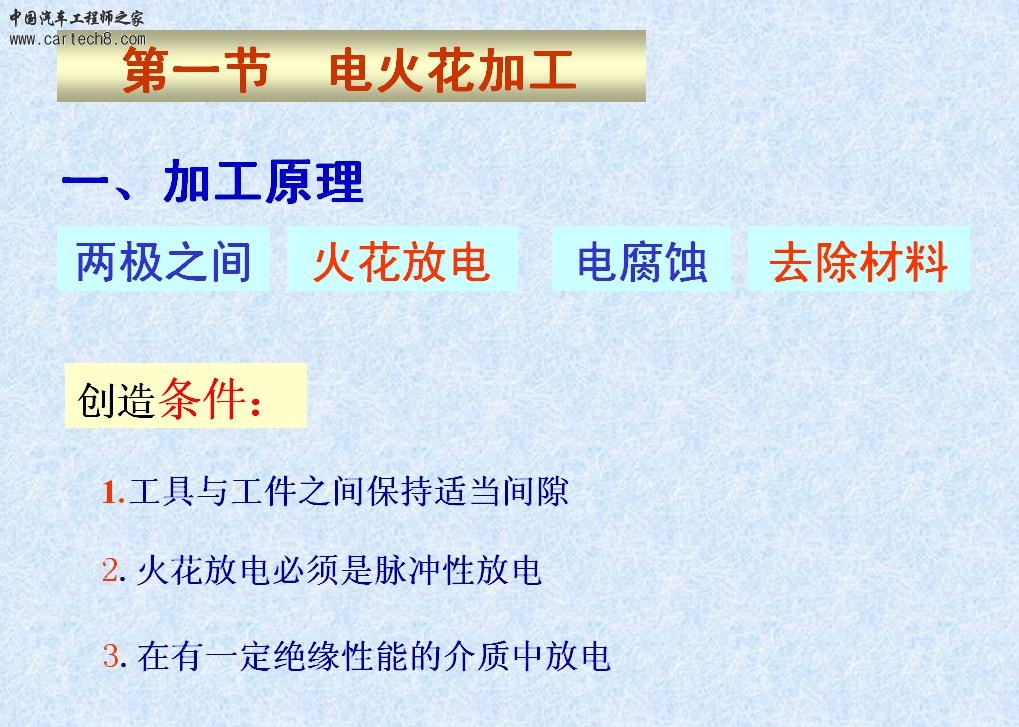 中国汽车工程师之家
www.cartech8.com

第一节 电火花加工

一、加工原理

两极之间 火花放电 电腐蚀 去除材料

创造条件：

1.工具与工件之间保持适当间隙

2. 火花放电必须是脉冲性放电

3. 在有一定绝缘性能的介质中放电